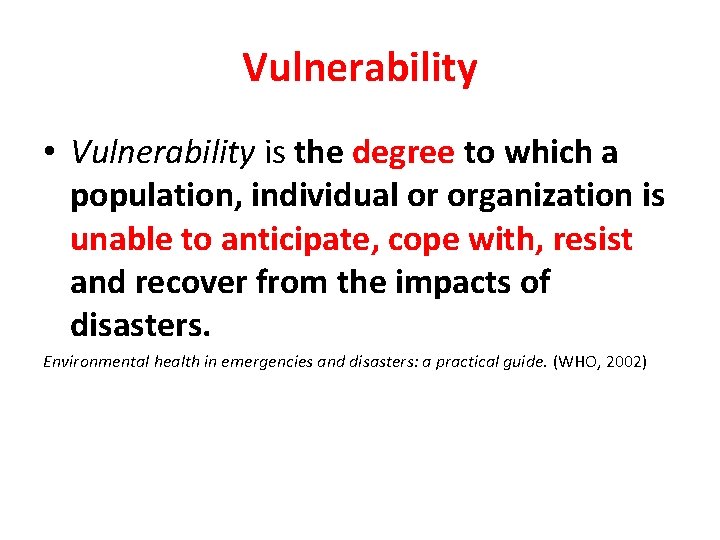 Vulnerability

• Vulnerability is the degree to which a population, individual or organization is unable to anticipate, cope with, resist and recover from the impacts of disasters.

Environmental health in emergencies and disasters: a practical guide. (WHO, 2002)